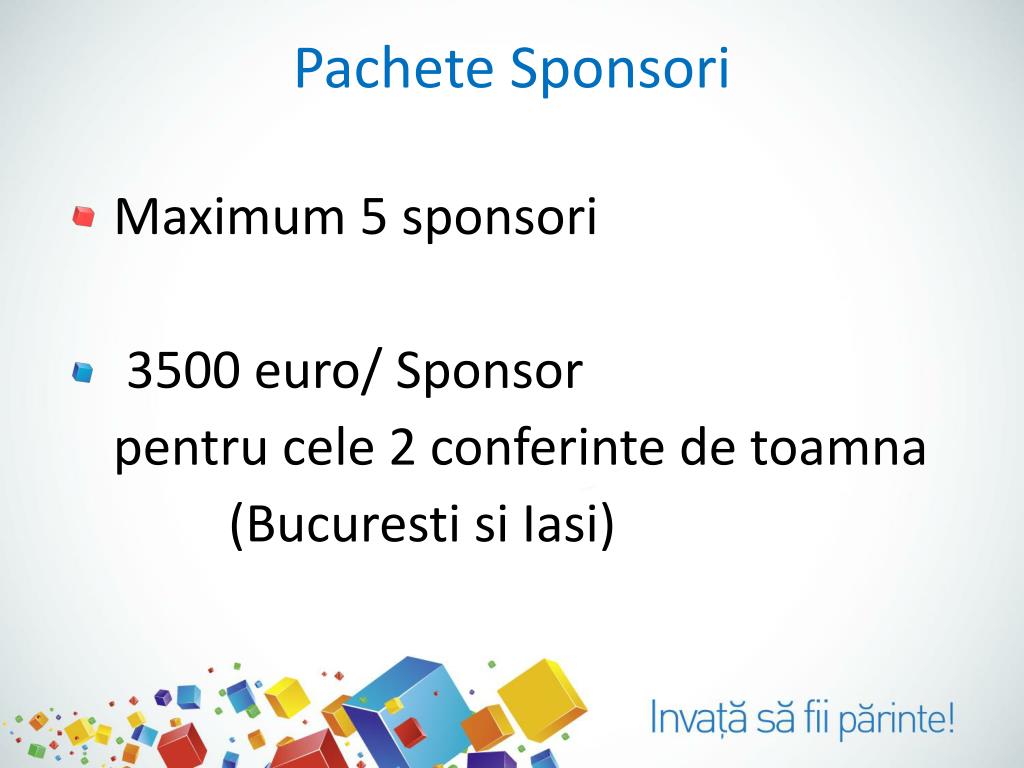 Pachete Sponsori

Maximum 5 sponsori

3500 euro/ Sponsor
pentru cele 2 conferinte de toamna
(Bucuresti si Iasi)

Invață să fii părinte!